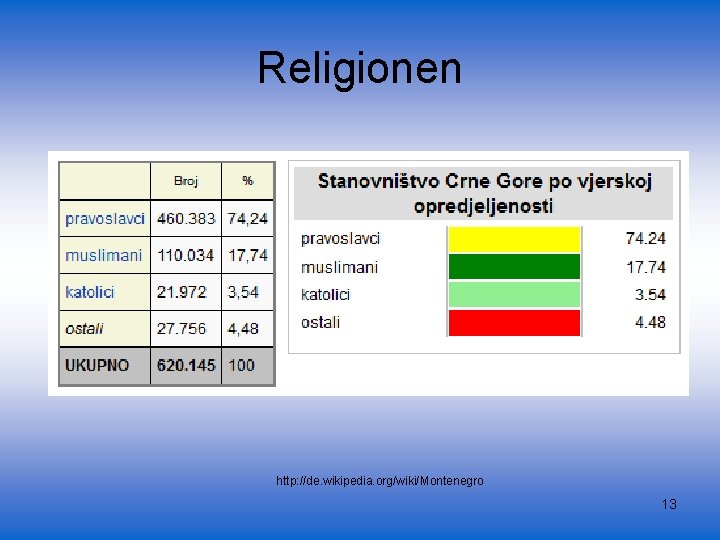 Religionen

| | Broj | % |
|---|---|---|
| pravoslavci | 460.383 | 74,24 |
| muslimani | 110.034 | 17,74 |
| katolici | 21.972 | 3,54 |
| ostali | 27.756 | 4,48 |
| UKUPNO | 620.145 | 100 |

Stanovništvo Crne Gore po vjerskoj opredjeljenosti

| | |
|---|---|
| pravoslavci | 74.24 |
| muslimani | 17.74 |
| katolici | 3.54 |
| ostali | 4.48 |

http://de.wikipedia.org/wiki/Montenegro

13